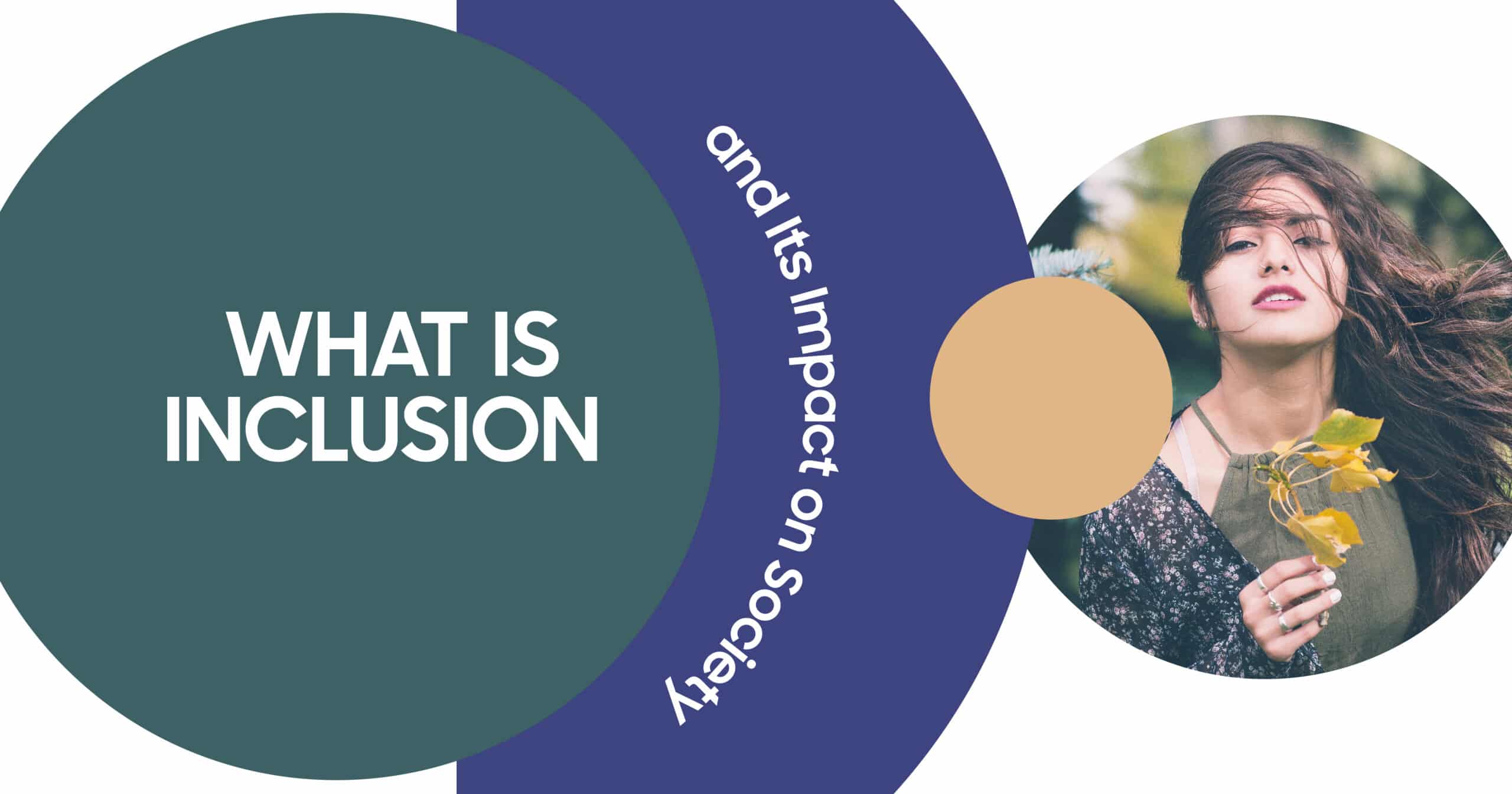 WHAT IS INCLUSION

and Its Impact on Society